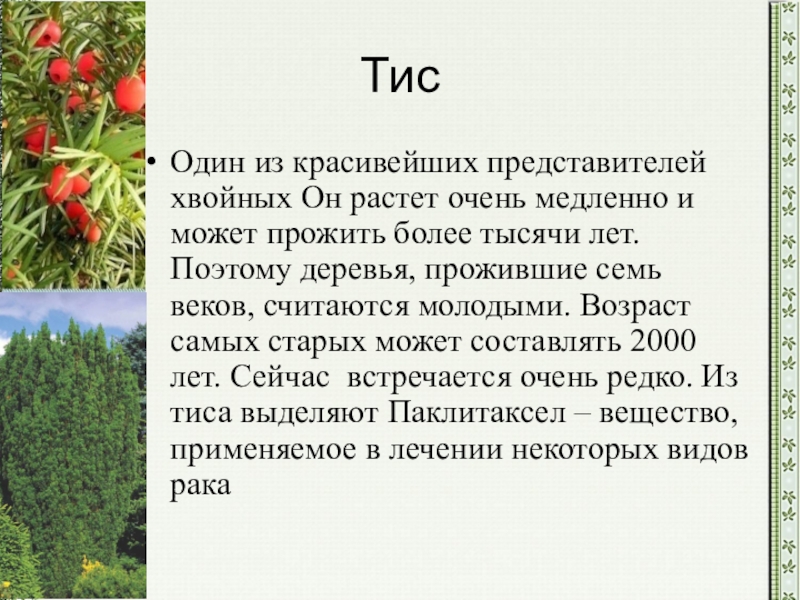 Тис

• Один из красивейших представителей хвойных Он растет очень медленно и может прожить более тысячи лет. Поэтому деревья, прожившие семь веков, считаются молодыми. Возраст самых старых может составлять 2000 лет. Сейчас  встречается очень редко. Из тиса выделяют Паклитаксел – вещество, применяемое в лечении некоторых видов рака